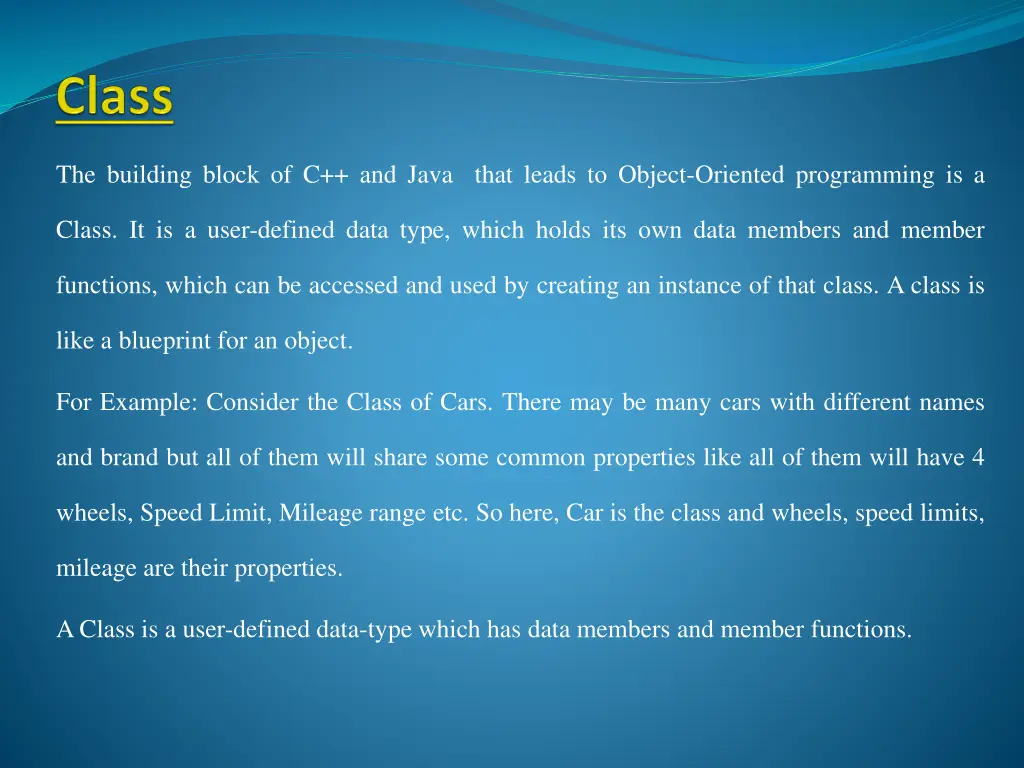 Class

The building block of C++ and Java that leads to Object-Oriented programming is a Class. It is a user-defined data type, which holds its own data members and member functions, which can be accessed and used by creating an instance of that class. A class is like a blueprint for an object.

For Example: Consider the Class of Cars. There may be many cars with different names and brand but all of them will share some common properties like all of them will have 4 wheels, Speed Limit, Mileage range etc. So here, Car is the class and wheels, speed limits, mileage are their properties.

A Class is a user-defined data-type which has data members and member functions.